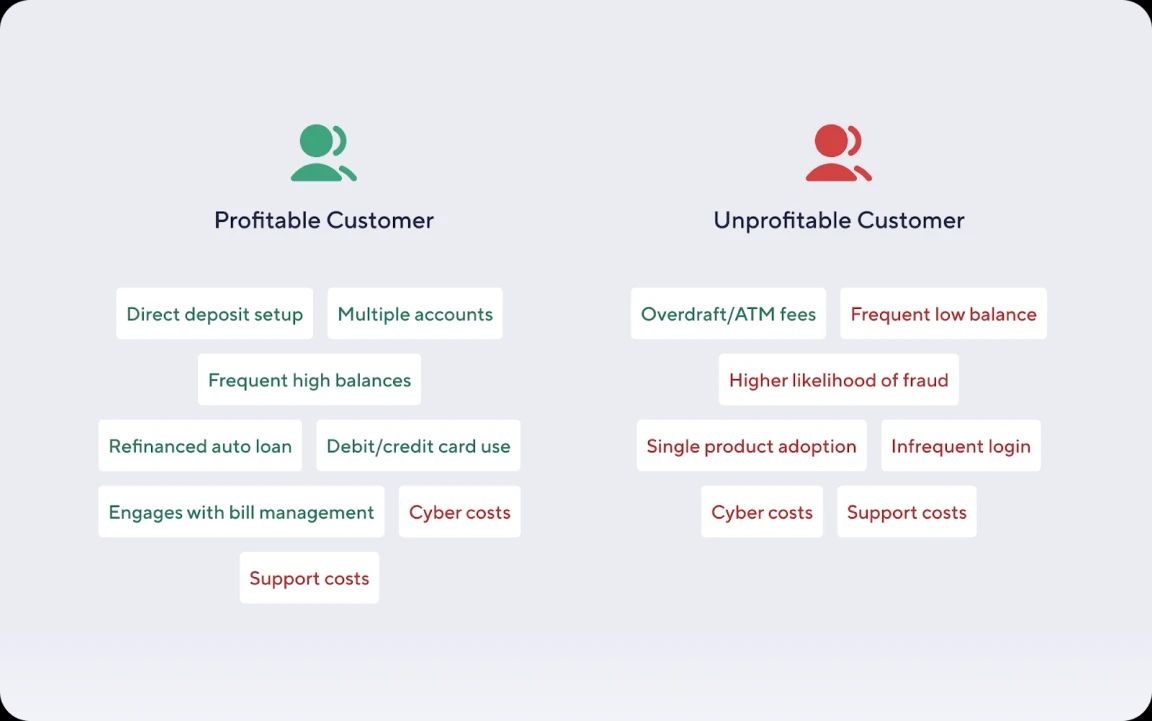 Profitable Customer

Direct deposit setup
Multiple accounts
Frequent high balances
Refinanced auto loan
Debit/credit card use
Engages with bill management
Cyber costs
Support costs

Unprofitable Customer

Overdraft/ATM fees
Frequent low balance
Higher likelihood of fraud
Single product adoption
Infrequent login
Cyber costs
Support costs